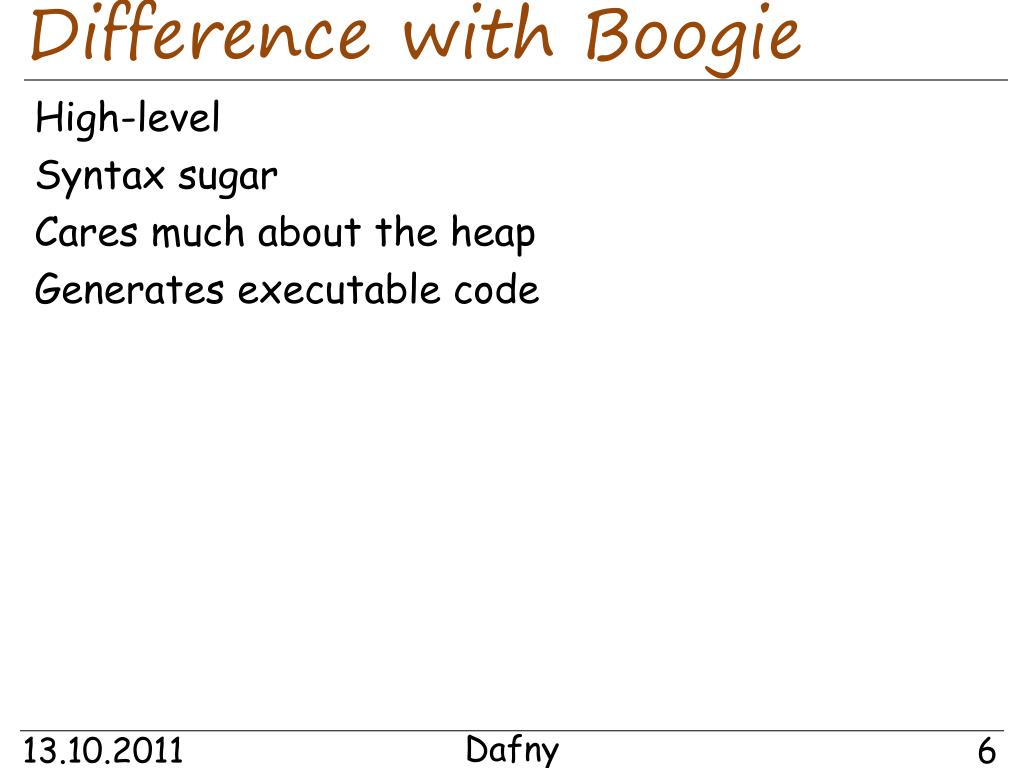 Difference with Boogie

High-level
Syntax sugar
Cares much about the heap
Generates executable code

13.10.2011
Dafny
6